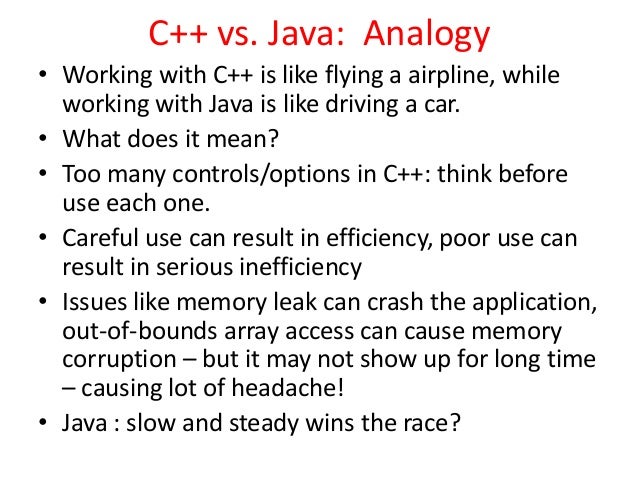 C++ vs. Java: Analogy

• Working with C++ is like flying a airpline, while working with Java is like driving a car.

• What does it mean?

• Too many controls/options in C++: think before use each one.

• Careful use can result in efficiency, poor use can result in serious inefficiency

• Issues like memory leak can crash the application, out-of-bounds array access can cause memory corruption – but it may not show up for long time – causing lot of headache!

• Java : slow and steady wins the race?